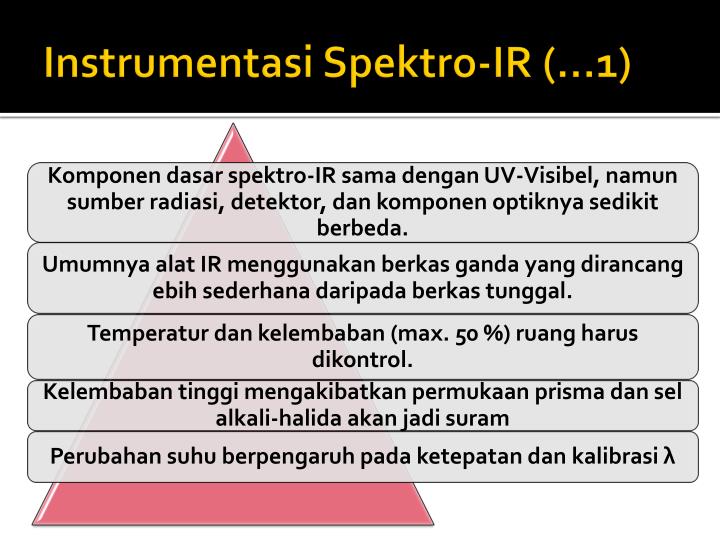 Instrumentasi Spektro-IR (...1)

Komponen dasar spektro-IR sama dengan UV-Visibel, namun sumber radiasi, detektor, dan komponen optiknya sedikit berbeda.

Umumnya alat IR menggunakan berkas ganda yang dirancang ebih sederhana daripada berkas tunggal.

Temperatur dan kelembaban (max. 50 %) ruang harus dikontrol.

Kelembaban tinggi mengakibatkan permukaan prisma dan sel alkali-halida akan jadi suram

Perubahan suhu berpengaruh pada ketepatan dan kalibrasi λ